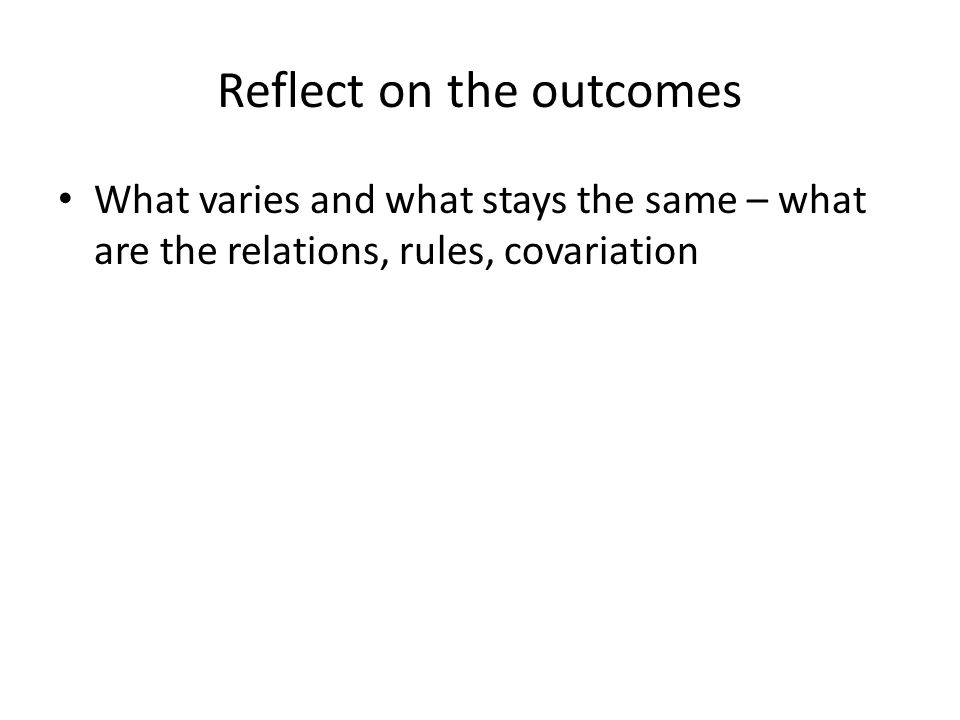 Reflect on the outcomes

• What varies and what stays the same – what are the relations, rules, covariation